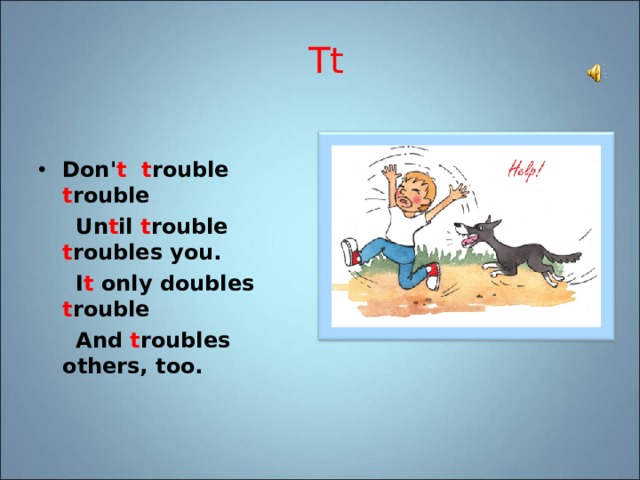 Tt

• Don't trouble trouble
Until trouble troubles you.
It only doubles trouble
And troubles others, too.

Help!